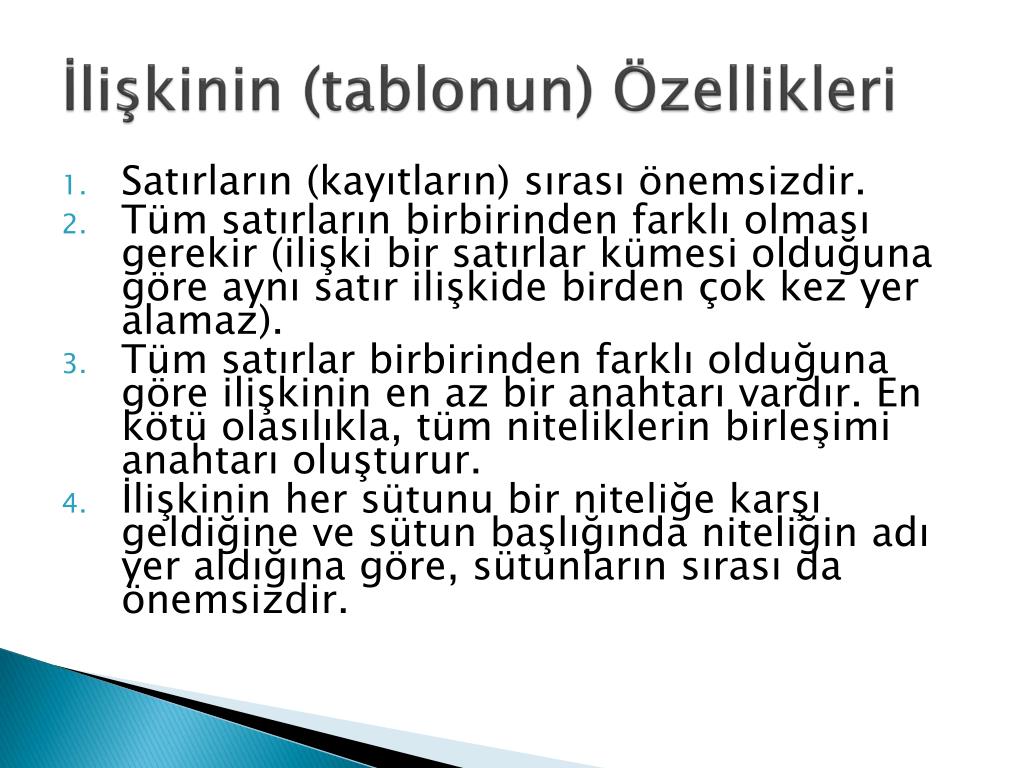 İlişkinin (tablonun) Özellikleri

1. Satırların (kayıtların) sırası önemsizdir.
2. Tüm satırların birbirinden farklı olması gerekir (ilişki bir satırlar kümesi olduğuna göre aynı satır ilişkide birden çok kez yer alamaz).
3. Tüm satırlar birbirinden farklı olduğuna göre ilişkinin en az bir anahtarı vardır. En kötü olasılıkla, tüm niteliklerin birleşimi anahtarı oluşturur.
4. İlişkinin her sütunu bir niteliğe karşı geldiğine ve sütun başlığında niteliğin adı yer aldığına göre, sütunların sırası da önemsizdir.